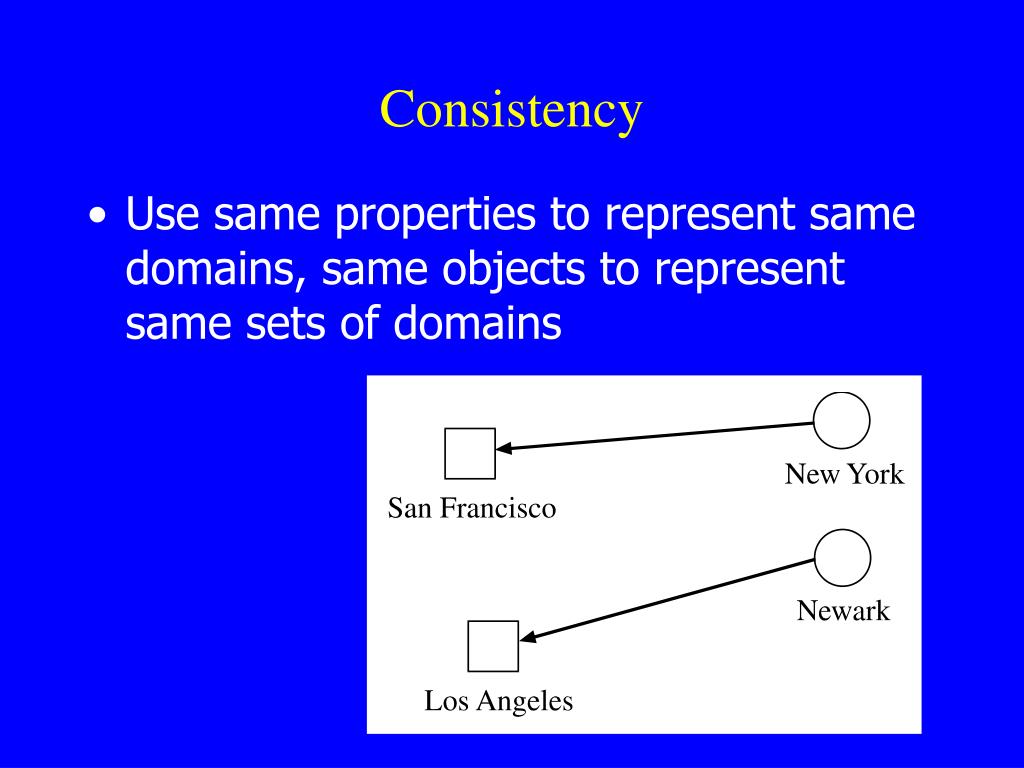 Consistency

• Use same properties to represent same domains, same objects to represent same sets of domains

New York

San Francisco

Newark

Los Angeles